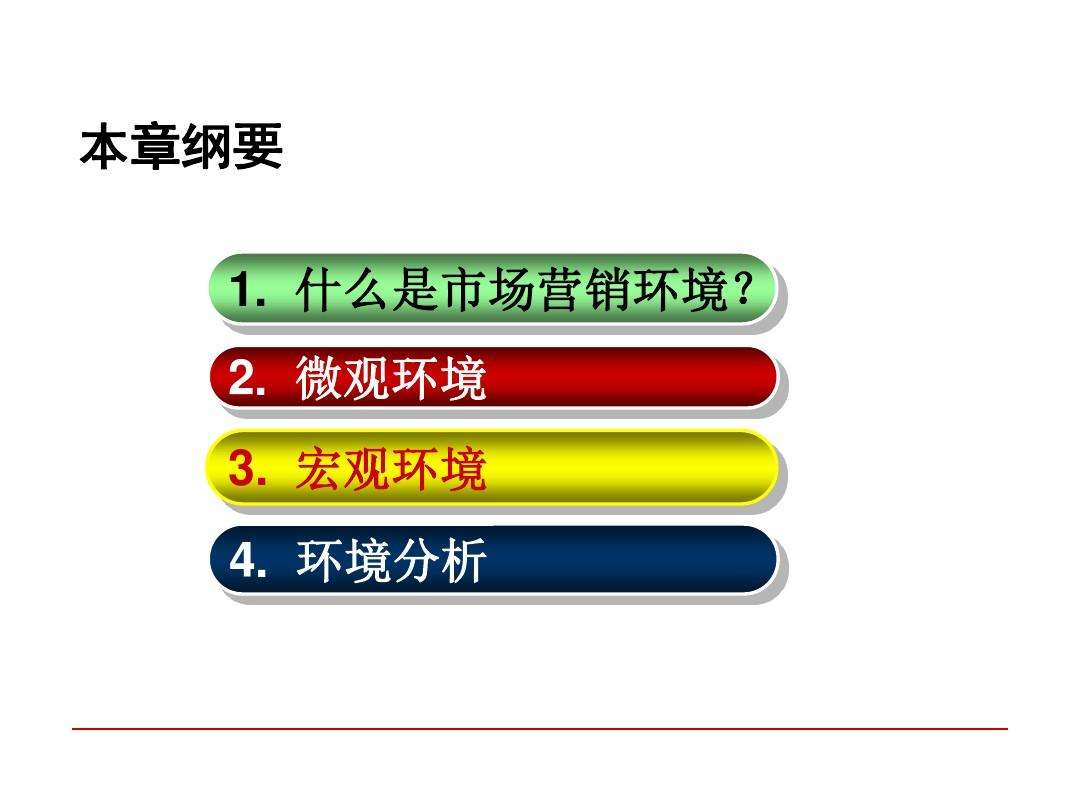 本章纲要

1. 什么是市场营销环境?

2. 微观环境

3. 宏观环境

4. 环境分析